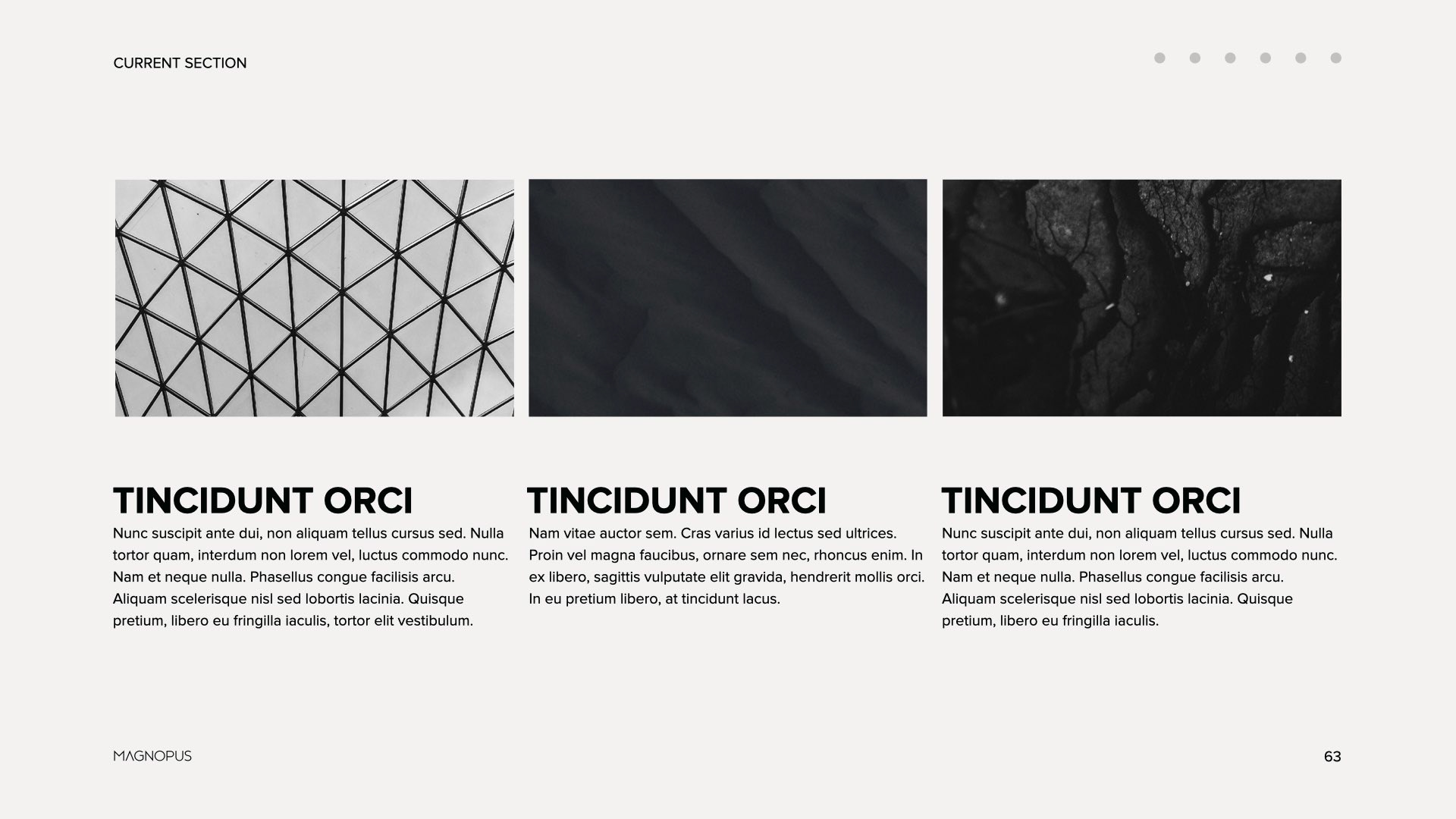 CURRENT SECTION

TINCIDUNT ORCI

Nunc suscipit ante dui, non aliquam tellus cursus sed. Nulla tortor quam, interdum non lorem vel, luctus commodo nunc. Nam et neque nulla. Phasellus congue facilisis arcu. Aliquam scelerisque nisl sed lobortis lacinia. Quisque pretium, libero eu fringilla iaculis, tortor elit vestibulum.

TINCIDUNT ORCI

Nam vitae auctor sem. Cras varius id lectus sed ultrices. Proin vel magna faucibus, ornare sem nec, rhoncus enim. In ex libero, sagittis vulputate elit gravida, hendrerit mollis orci. In eu pretium libero, at tincidunt lacus.

TINCIDUNT ORCI

Nunc suscipit ante dui, non aliquam tellus cursus sed. Nulla tortor quam, interdum non lorem vel, luctus commodo nunc. Nam et neque nulla. Phasellus congue facilisis arcu. Aliquam scelerisque nisl sed lobortis lacinia. Quisque pretium, libero eu fringilla iaculis.

MAGNOPUS

63